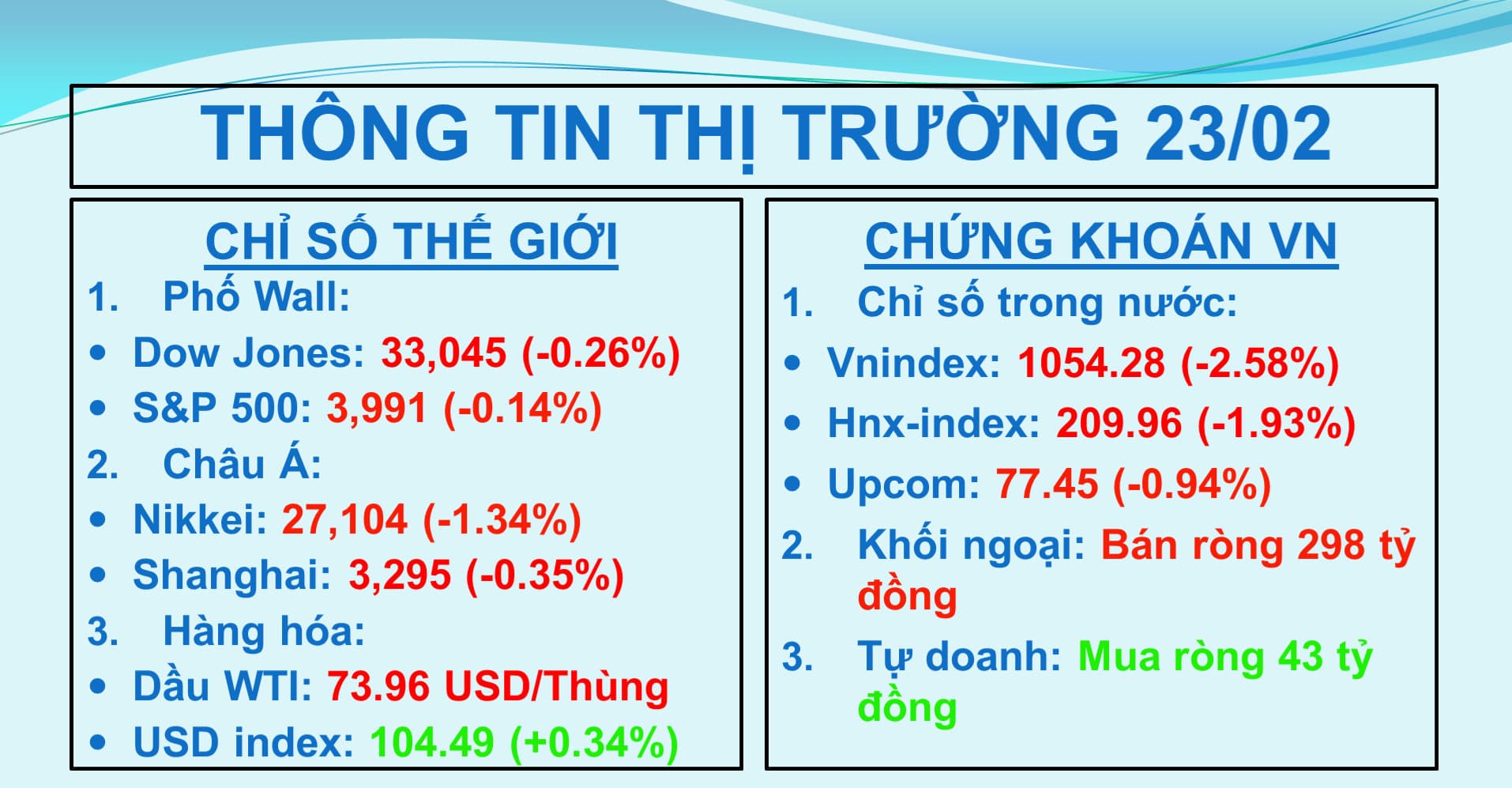 THÔNG TIN THỊ TRƯỜNG 23/02

CHỈ SỐ THẾ GIỚI

1. Phố Wall:
• Dow Jones: 33,045 (-0.26%)
• S&P 500: 3,991 (-0.14%)
2. Châu Á:
• Nikkei: 27,104 (-1.34%)
• Shanghai: 3,295 (-0.35%)
3. Hàng hóa:
• Dầu WTI: 73.96 USD/Thùng
• USD index: 104.49 (+0.34%)

CHỨNG KHOÁN VN

1. Chỉ số trong nước:
• Vnindex: 1054.28 (-2.58%)
• Hnx-index: 209.96 (-1.93%)
• Upcom: 77.45 (-0.94%)
2. Khối ngoại: Bán ròng 298 tỷ đồng
3. Tự doanh: Mua ròng 43 tỷ đồng